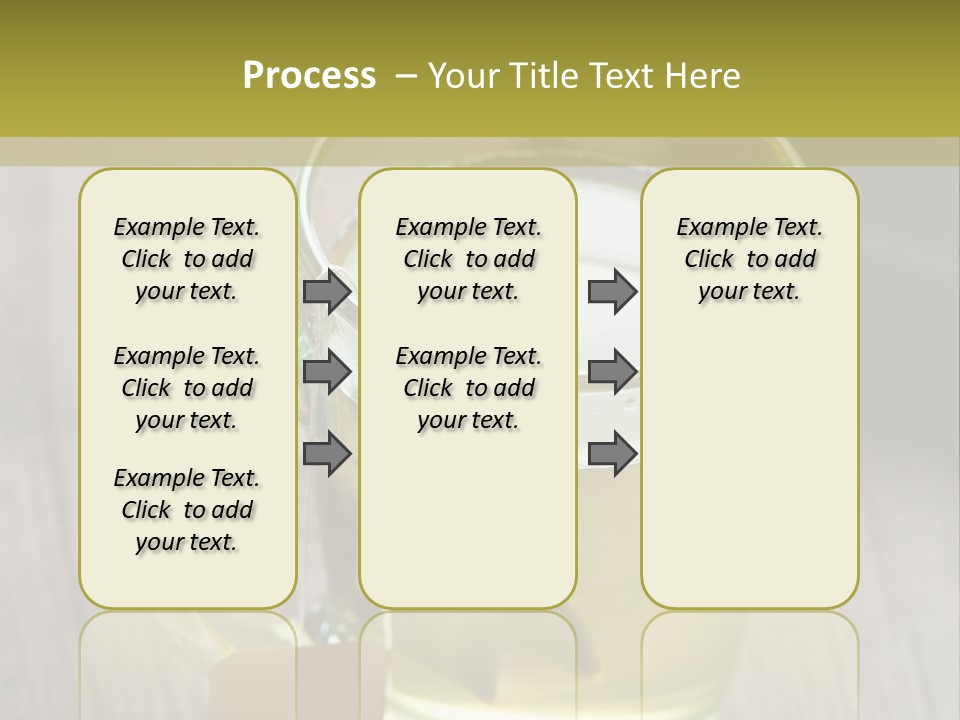 Process – Your Title Text Here

Example Text. Click to add your text.

Example Text. Click to add your text.

Example Text. Click to add your text.

Example Text. Click to add your text.

Example Text. Click to add your text.

Example Text. Click to add your text.